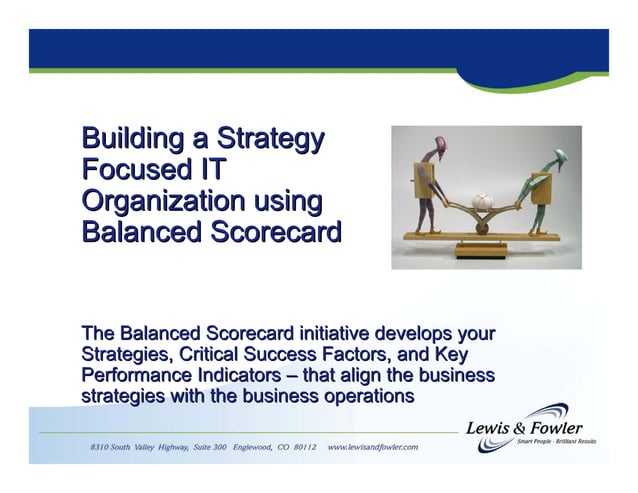 Building a Strategy Focused IT Organization using Balanced Scorecard

The Balanced Scorecard initiative develops your Strategies, Critical Success Factors, and Key Performance Indicators – that align the business strategies with the business operations

Lewis & Fowler
Smart People - Brilliant Results

8310 South Valley Highway, Suite 300 Englewood, CO 80112 www.lewisandfowler.com